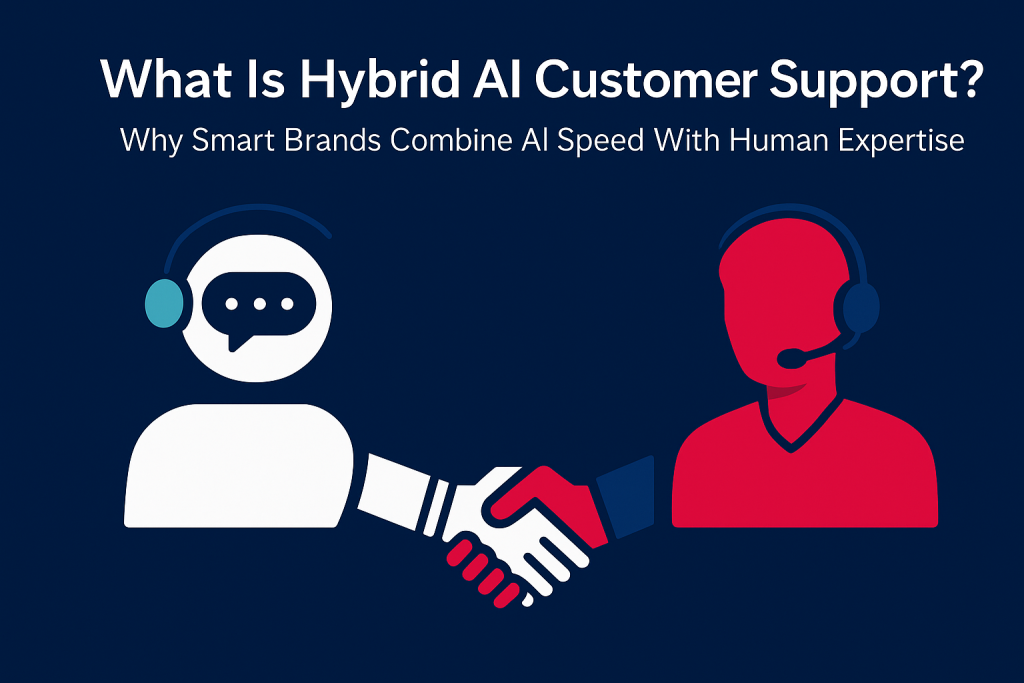 What Is Hybrid AI Customer Support?

Why Smart Brands Combine AI Speed With Human Expertise